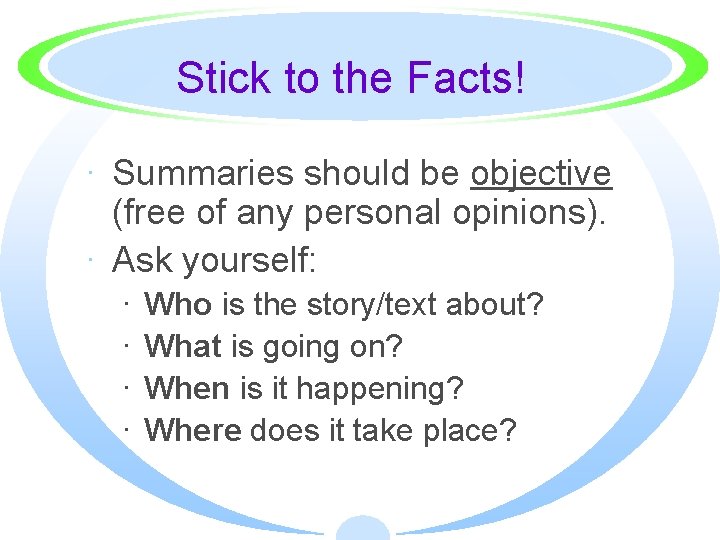 Stick to the Facts!

· Summaries should be objective (free of any personal opinions).
· Ask yourself:
  · Who is the story/text about?
  · What is going on?
  · When is it happening?
  · Where does it take place?